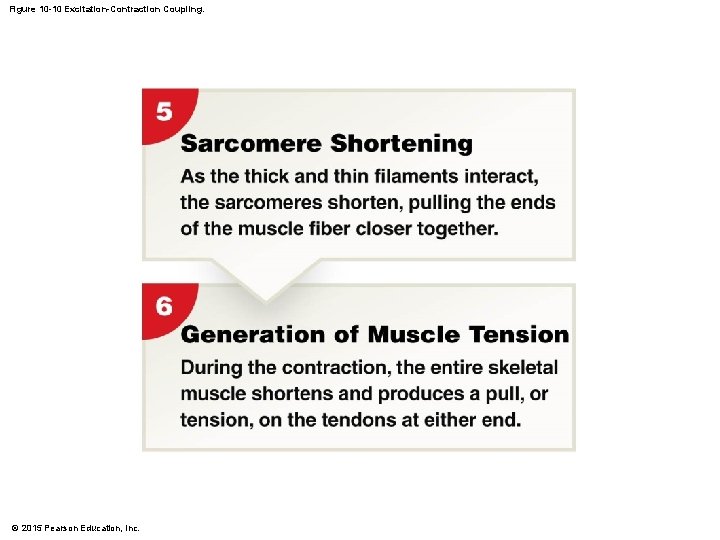 Figure 10-10 Excitation-Contraction Coupling.

5

Sarcomere Shortening

As the thick and thin filaments interact, the sarcomeres shorten, pulling the ends of the muscle fiber closer together.

6

Generation of Muscle Tension

During the contraction, the entire skeletal muscle shortens and produces a pull, or tension, on the tendons at either end.

© 2015 Pearson Education, Inc.